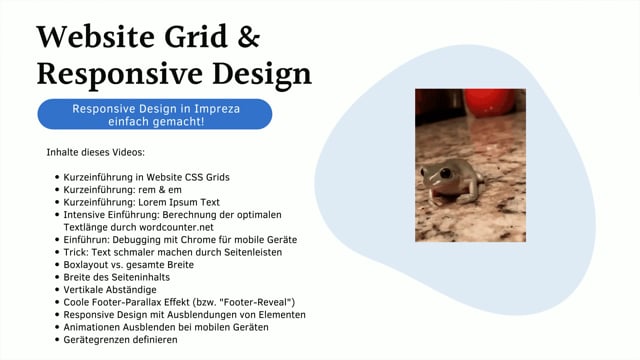 Website Grid & Responsive Design

Responsive Design in Impreza einfach gemacht!

Inhalte dieses Videos:

- Kurzeinführung in Website CSS Grids
- Kurzeinführung: rem & em
- Kurzeinführung: Lorem Ipsum Text
- Intensive Einführung: Berechnung der optimalen Textlänge durch wordcounter.net
- Einführun: Debugging mit Chrome für mobile Geräte
- Trick: Text schmaler machen durch Seitenleisten
- Boxlayout vs. gesamte Breite
- Breite des Seiteninhalts
- Vertikale Abständige
- Coole Footer-Parallax Effekt (bzw. "Footer-Reveal")
- Responsive Design mit Ausblendungen von Elementen
- Animationen Ausblenden bei mobilen Geräten
- Gerätegrenzen definieren